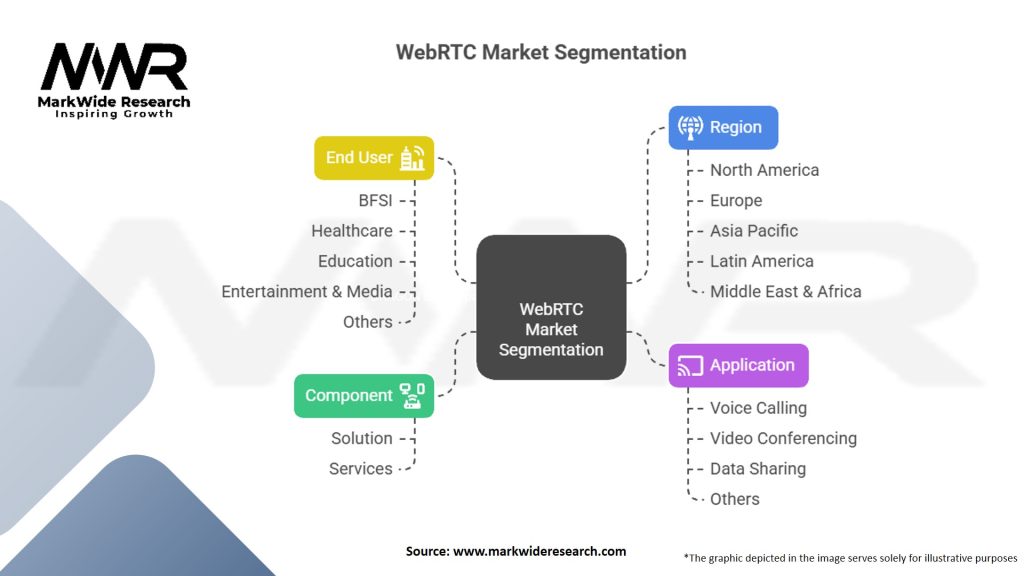 MWR
MarkWide Research
Inspiring Growth

WebRTC Market Segmentation

End User
BFSI
Healthcare
Education
Entertainment & Media
Others

Component
Solution
Services

WebRTC Market Segmentation

Region
North America
Europe
Asia Pacific
Latin America
Middle East & Africa

Application
Voice Calling
Video Conferencing
Data Sharing
Others

Source: www.markwideresearch.com

*The graphic depicted in the image serves solely for illustrative purposes